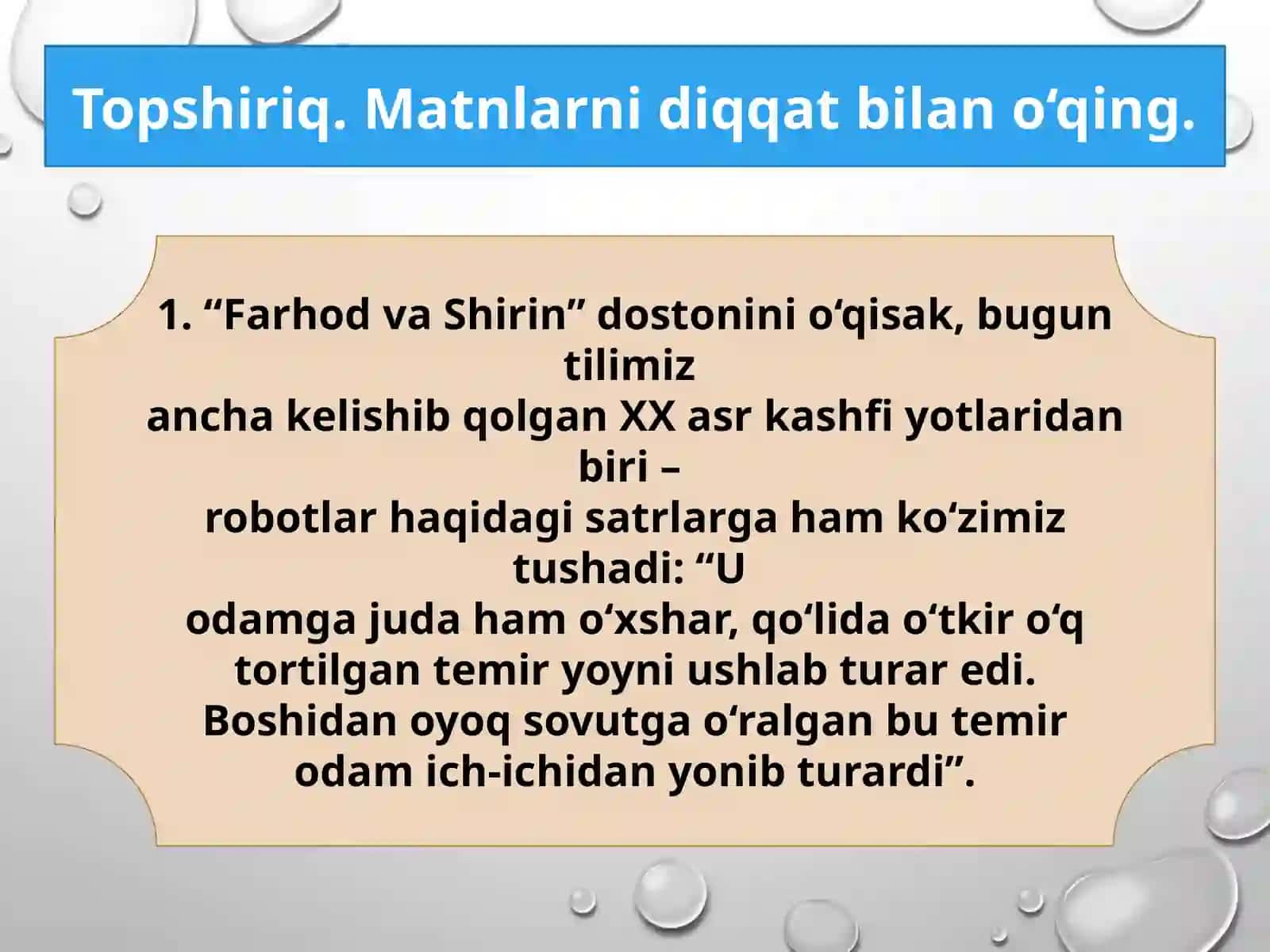 Topshiriq. Matnlarni diqqat bilan o‘qing.

1. “Farhod va Shirin” dostonini o‘qisak, bugun tilimiz ancha kelishib qolgan XX asr kashfi yotlaridan biri – robotlar haqidagi satrlarga ham ko‘zimiz tushadi: “U odamga juda ham o‘xshar, qo‘lida o‘tkir o‘q tortilgan temir yoyni ushlab turar edi. Boshidan oyoq sovutga o‘ralgan bu temir odam ich-ichidan yonib turardi”.